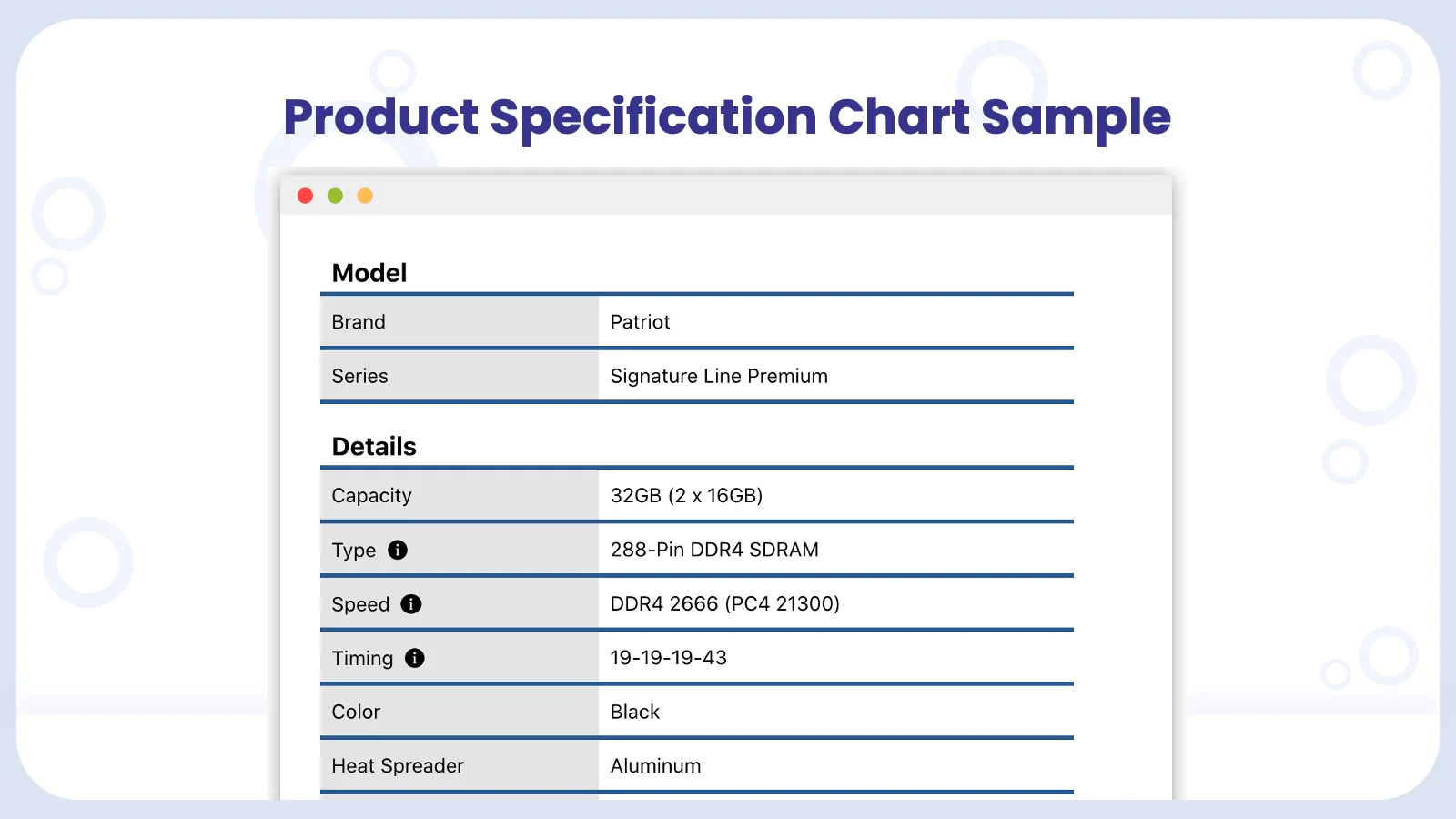 Product Specification Chart Sample

Model

| Brand | Patriot |
|---|---|
| Series | Signature Line Premium |

Details

| Capacity | 32GB (2 x 16GB) |
|---|---|
| Type | 288-Pin DDR4 SDRAM |
| Speed | DDR4 2666 (PC4 21300) |
| Timing | 19-19-19-43 |
| Color | Black |
| Heat Spreader | Aluminum |